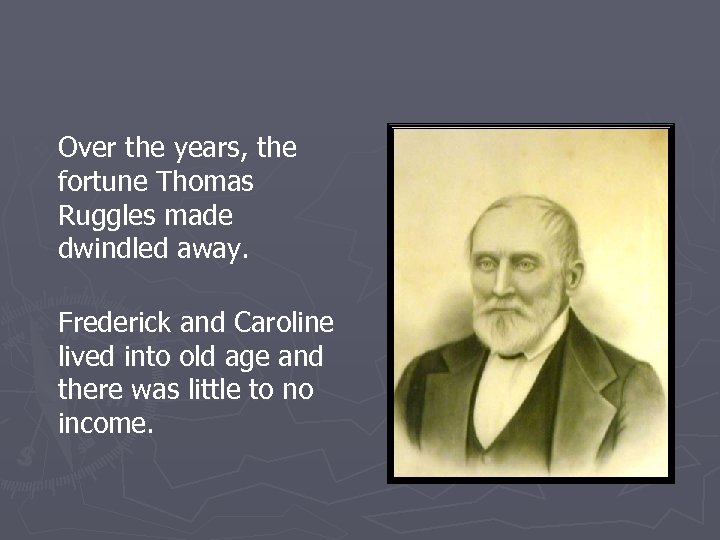 Over the years, the fortune Thomas Ruggles made dwindled away.

Frederick and Caroline lived into old age and there was little to no income.